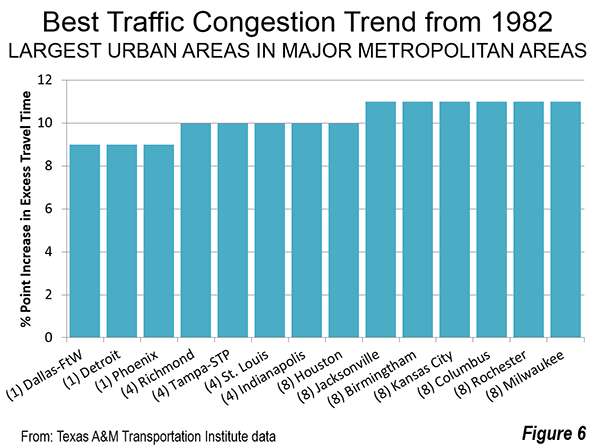 Best Traffic Congestion Trend from 1982
LARGEST URBAN AREAS IN MAJOR METROPOLITAN AREAS

% Point Increase in Excess Travel Time

12
10
8
6
4
2
0

(1) Dallas-FtW
(1) Detroit
(1) Phoenix
(4) Richmond
(4) Tampa-STP
(4) St. Louis
(4) Indianapolis
(8) Houston
(8) Jacksonville
(8) Birmingtham
(8) Kansas City
(8) Columbus
(8) Rochester
(8) Milwaukee

From: Texas A&M Transportation Institute data

Figure 6